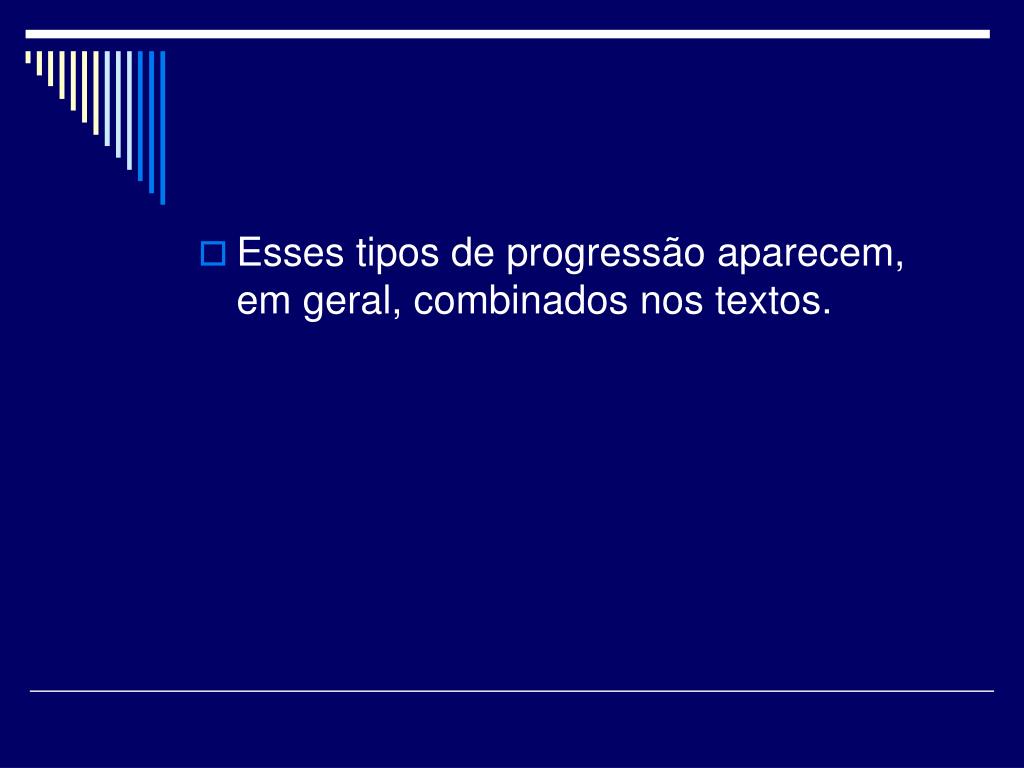 Esses tipos de progressão aparecem, em geral, combinados nos textos.